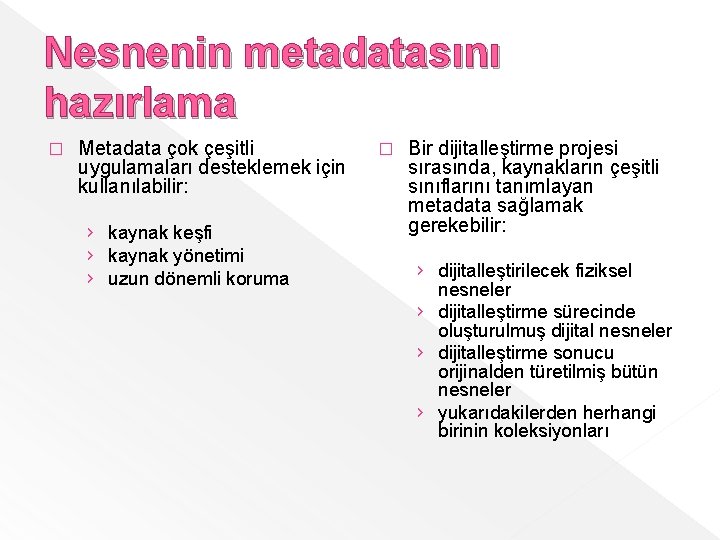 Nesnenin metadatasını hazırlama

□ Metadata çok çeşitli uygulamaları desteklemek için kullanılabilir:

› kaynak keşfi
› kaynak yönetimi
› uzun dönemli koruma

□ Bir dijitalleştirme projesi sırasında, kaynakların çeşitli sınıflarını tanımlayan metadata sağlamak gerekebilir:

› dijitalleştirilecek fiziksel nesneler
› dijitalleştirme sürecinde oluşturulmuş dijital nesneler
› dijitalleştirme sonucu orijinalden türetilmiş bütün nesneler
› yukarıdakilerden herhangi birinin koleksiyonları